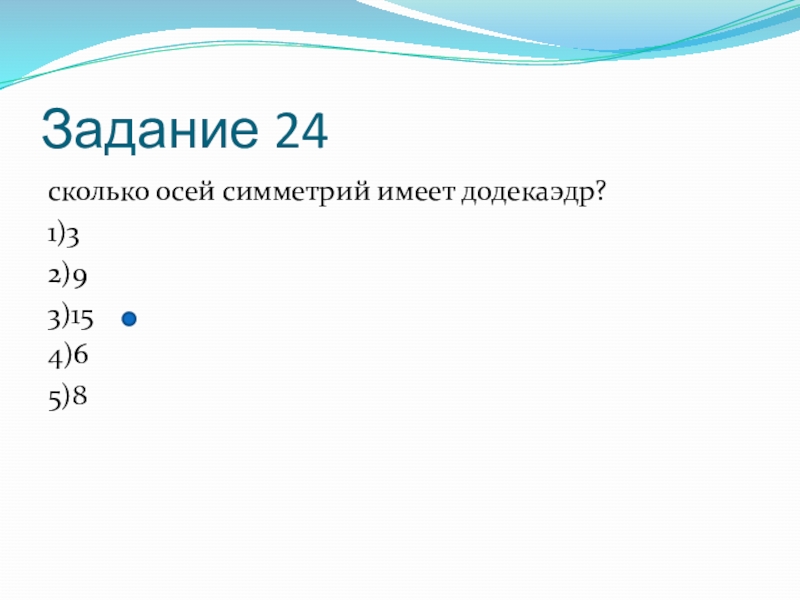 Задание 24

сколько осей симметрий имеет додекаэдр?

1)3

2)9

3)15

4)6

5)8